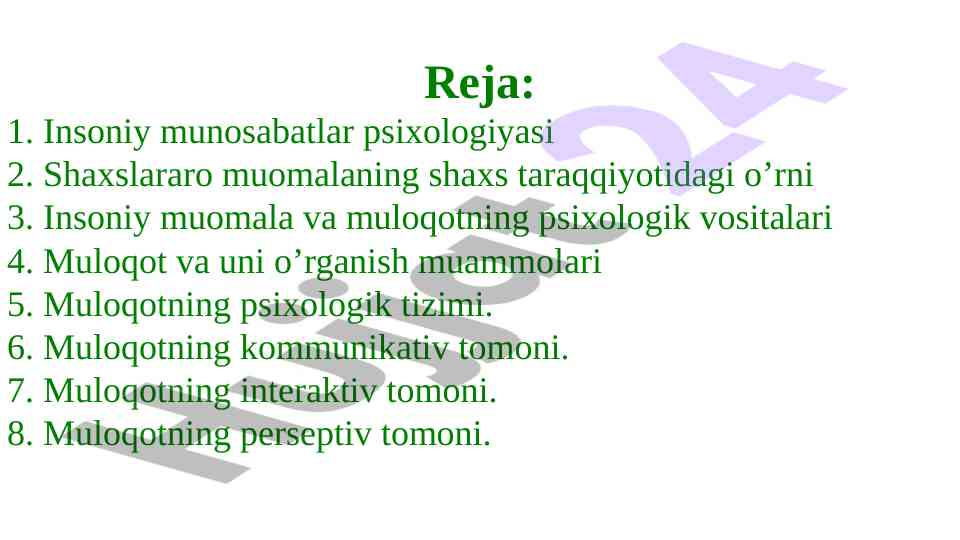 Reja:

1. Insoniy munosabatlar psixologiyasi
2. Shaxslararo muomalaning shaxs taraqqiyotidagi o’rni
3. Insoniy muomala va muloqotning psixologik vositalari
4. Muloqot va uni o’rganish muammolari
5. Muloqotning psixologik tizimi.
6. Muloqotning kommunikativ tomoni.
7. Muloqotning interaktiv tomoni.
8. Muloqotning perseptiv tomoni.

Hujjat24